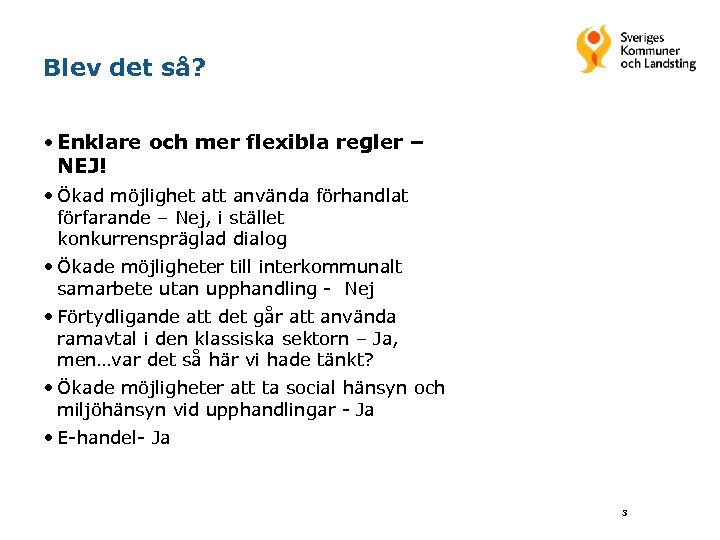 Blev det så?

Sveriges Kommuner och Landsting

• Enklare och mer flexibla regler – NEJ!
• Ökad möjlighet att använda förhandlat förfarande – Nej, i stället konkurrenspräglad dialog
• Ökade möjligheter till interkommunalt samarbete utan upphandling - Nej
• Förtydligande att det går att använda ramavtal i den klassiska sektorn – Ja, men…var det så här vi hade tänkt?
• Ökade möjligheter att ta social hänsyn och miljöhänsyn vid upphandlingar - Ja
• E-handel- Ja

3